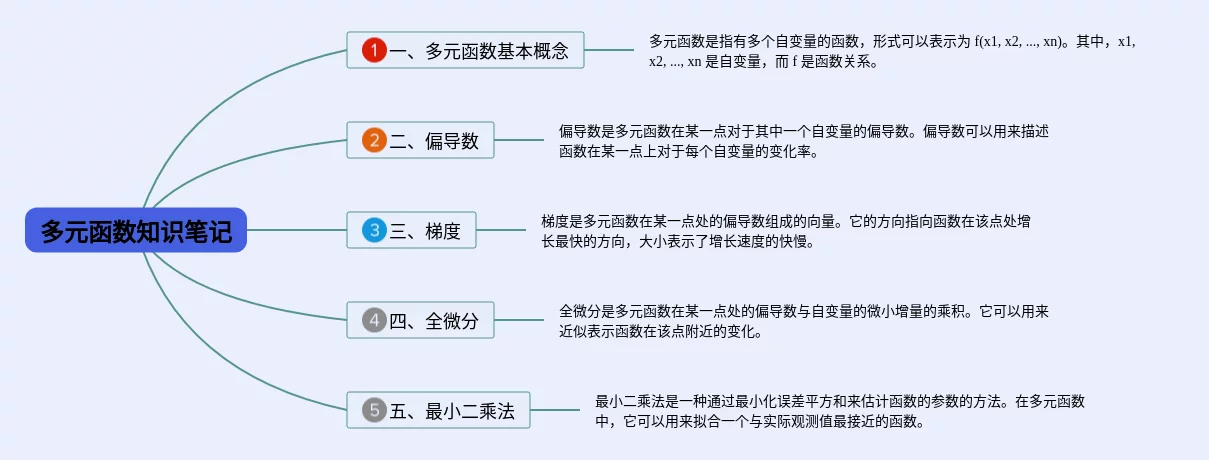 多元函数知识笔记

1 一、多元函数基本概念

多元函数是指有多个自变量的函数，形式可以表示为 f(x1, x2, ..., xn)。其中，x1, x2, ..., xn 是自变量，而 f 是函数关系。

2 二、偏导数

偏导数是多元函数在某一点对于其中一个自变量的偏导数。偏导数可以用来描述函数在某一点上对于每个自变量的变化率。

3 三、梯度

梯度是多元函数在某一点处的偏导数组成的向量。它的方向指向函数在该点处增长最快的方向，大小表示了增长速度的快慢。

4 四、全微分

全微分是多元函数在某一点处的偏导数与自变量的微小增量的乘积。它可以用来近似表示函数在该点附近的变化。

5 五、最小二乘法

最小二乘法是一种通过最小化误差平方和来估计函数的参数的方法。在多元函数中，它可以用来拟合一个与实际观测值最接近的函数。